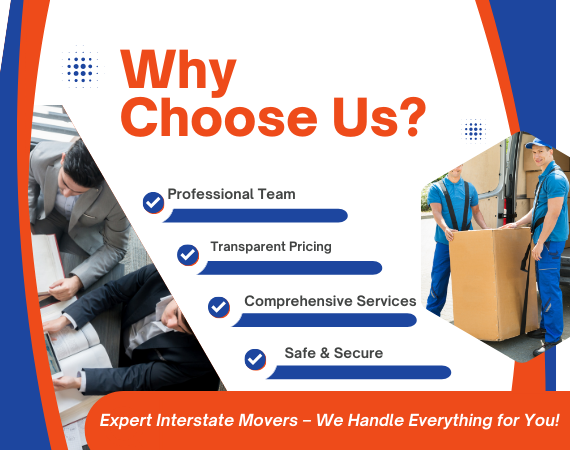 Why Choose Us?

Professional Team

Transparent Pricing

Comprehensive Services

Safe & Secure

Expert Interstate Movers – We Handle Everything for You!